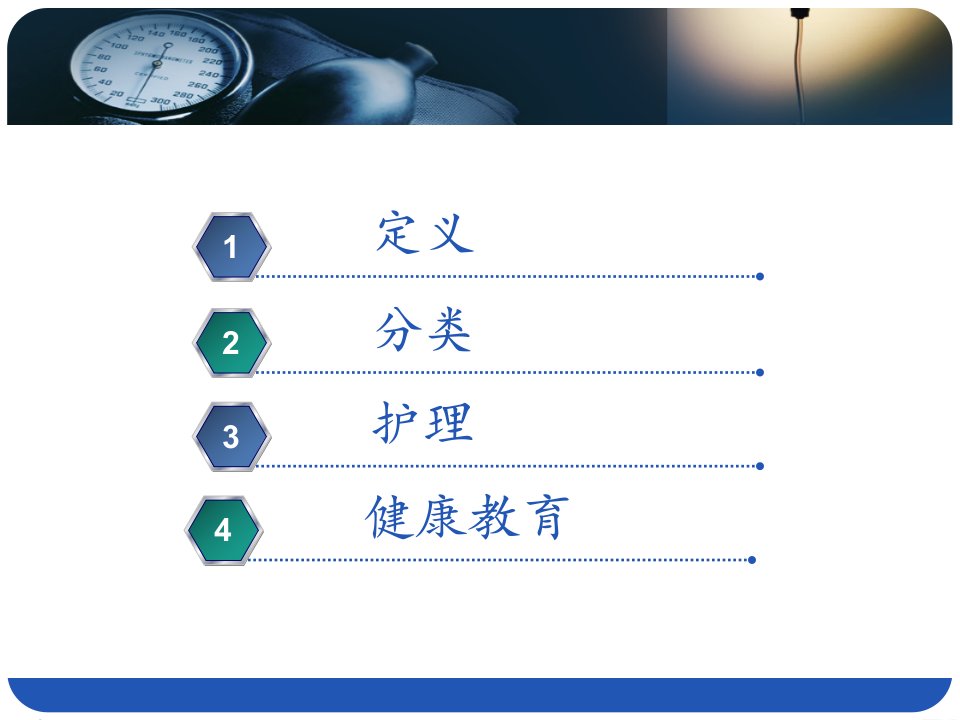 1 定义

2 分类

3 护理

4 健康教育